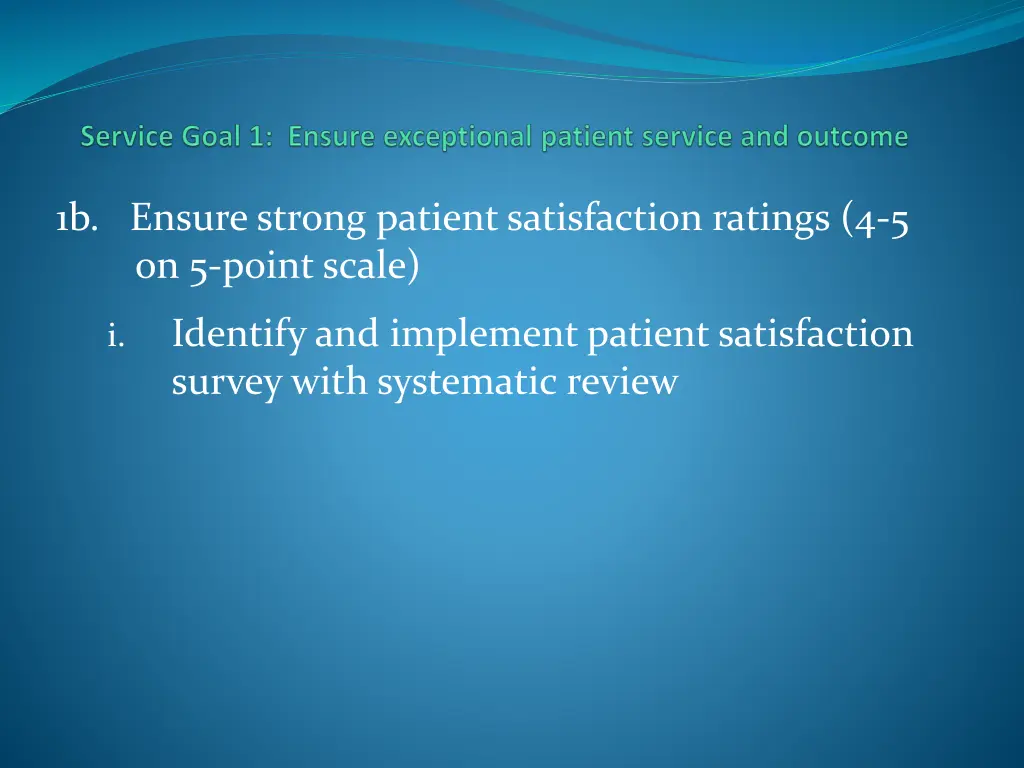 Service Goal 1: Ensure exceptional patient service and outcome

1b. Ensure strong patient satisfaction ratings (4-5 on 5-point scale)

i. Identify and implement patient satisfaction survey with systematic review